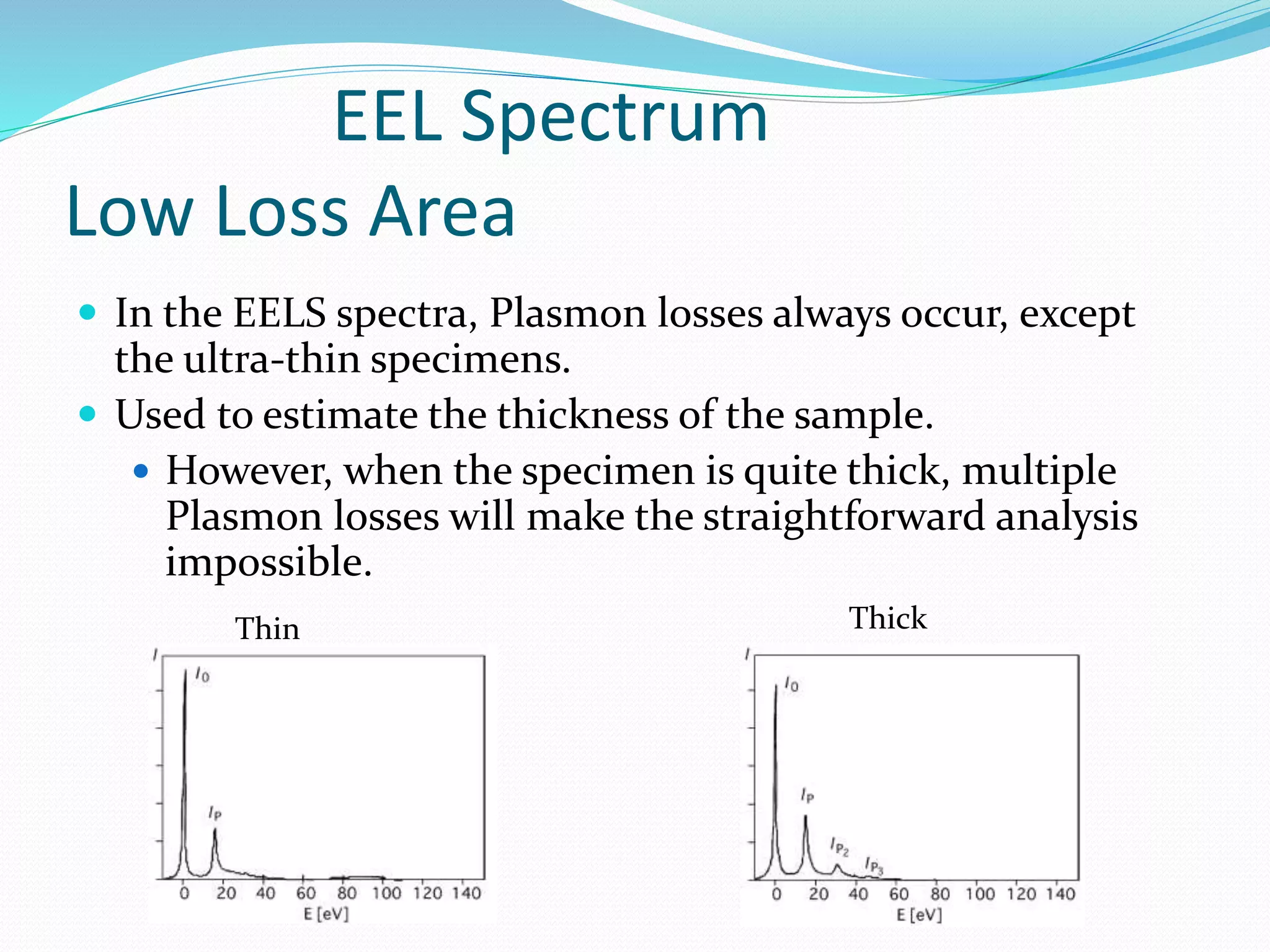 EEL Spectrum

Low Loss Area

In the EELS spectra, Plasmon losses always occur, except the ultra-thin specimens.

Used to estimate the thickness of the sample.

However, when the specimen is quite thick, multiple Plasmon losses will make the straightforward analysis impossible.

Thin

$I$

$I_0$

$I_P$

0 20 40 60 80 100 120 140

E [eV]

Thick

$I$

$I_0$

$I_P$

$I_{P_2}$

$I_{P_3}$

0 20 40 60 80 100 120 140

E [eV]